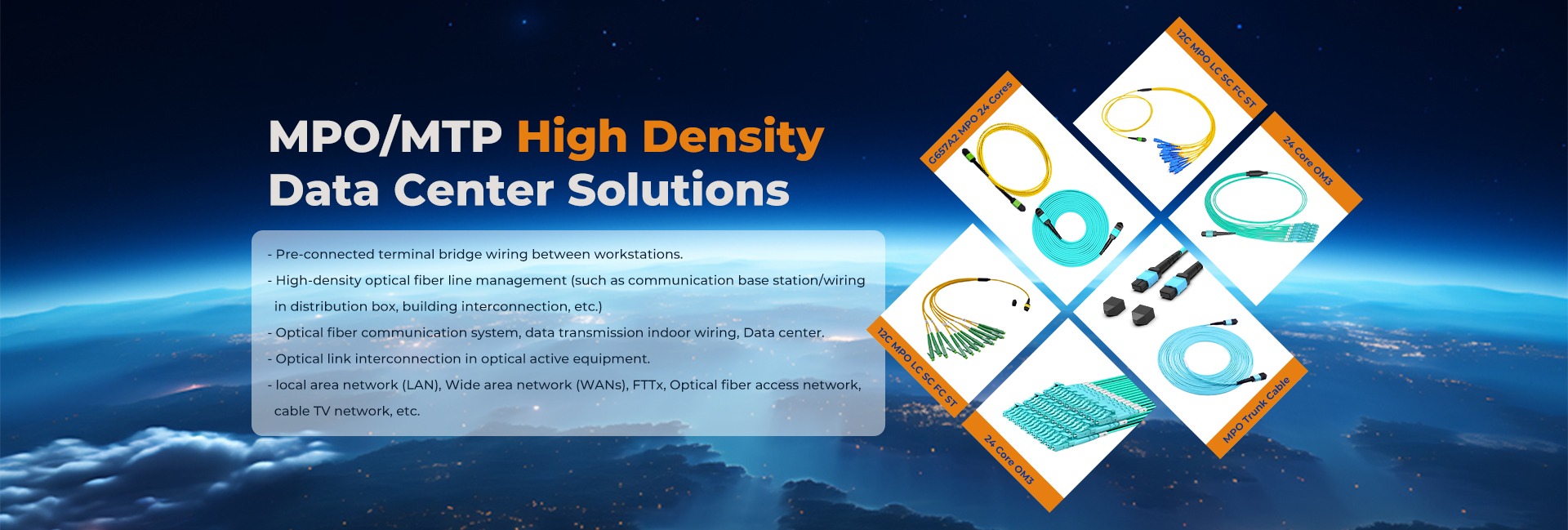 MPO/MTP High Density Data Center Solutions

- Pre-connected terminal bridge wiring between workstations.
- High-density optical fiber line management (such as communication base station/wiring in distribution box, building interconnection, etc.)
- Optical fiber communication system, data transmission indoor wiring, Data center.
- Optical link interconnection in optical active equipment.
- local area network (LAN), Wide area network (WANs), FTTx, Optical fiber access network, cable TV network, etc.

G657A2 MPO 24 Cores

12C MPO LC SC FC ST

24 Core OM3

12C MPO LC SC FC ST

24 Core OM3

MPO Trunk Cable